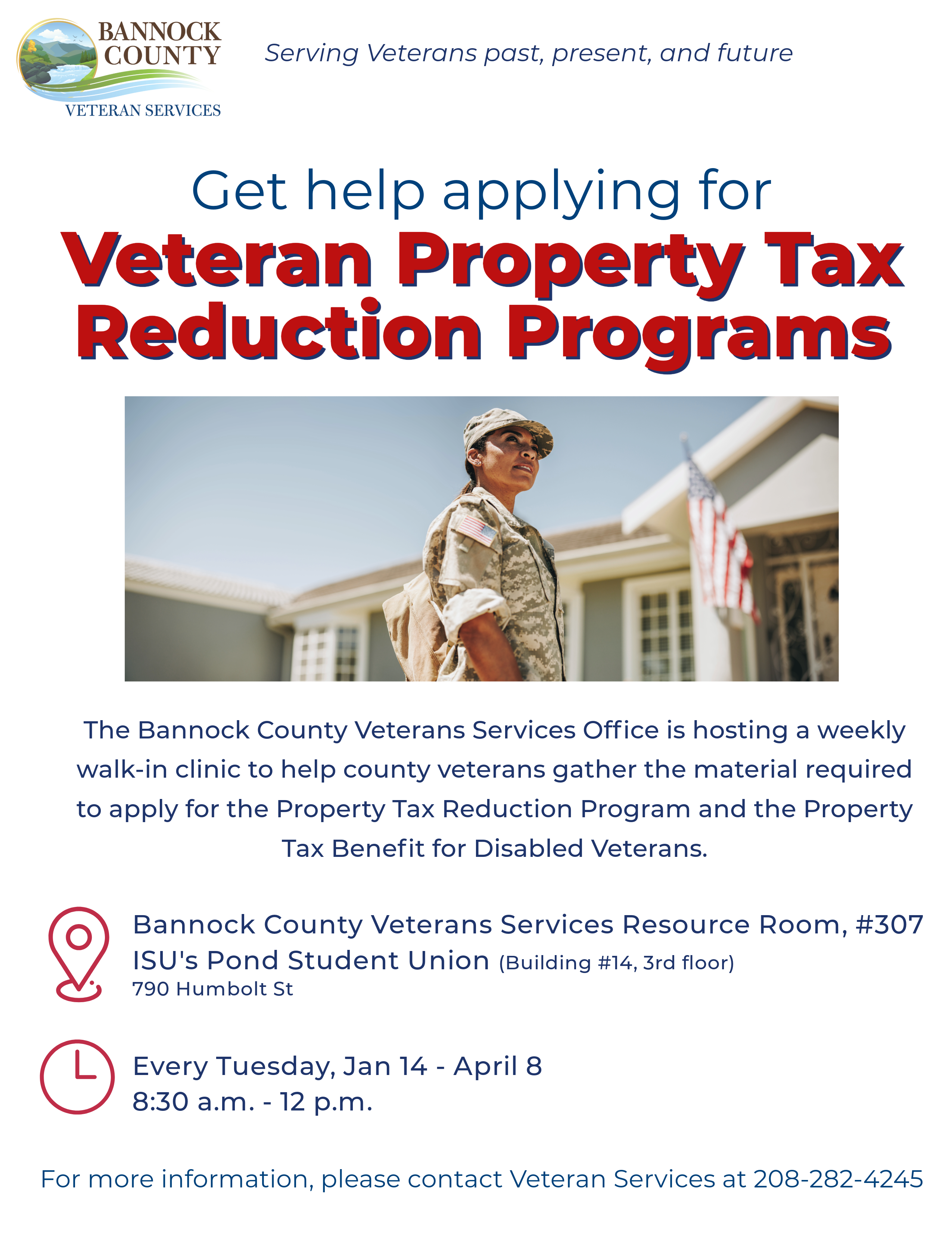 BANNOCK COUNTY
VETERAN SERVICES

Serving Veterans past, present, and future

Get help applying for
Veteran Property Tax Reduction Programs

The Bannock County Veterans Services Office is hosting a weekly walk-in clinic to help county veterans gather the material required to apply for the Property Tax Reduction Program and the Property Tax Benefit for Disabled Veterans.

Bannock County Veterans Services Resource Room, #307
ISU's Pond Student Union (Building #14, 3rd floor)
790 Humbolt St

Every Tuesday, Jan 14 - April 8
8:30 a.m. - 12 p.m.

For more information, please contact Veteran Services at 208-282-4245